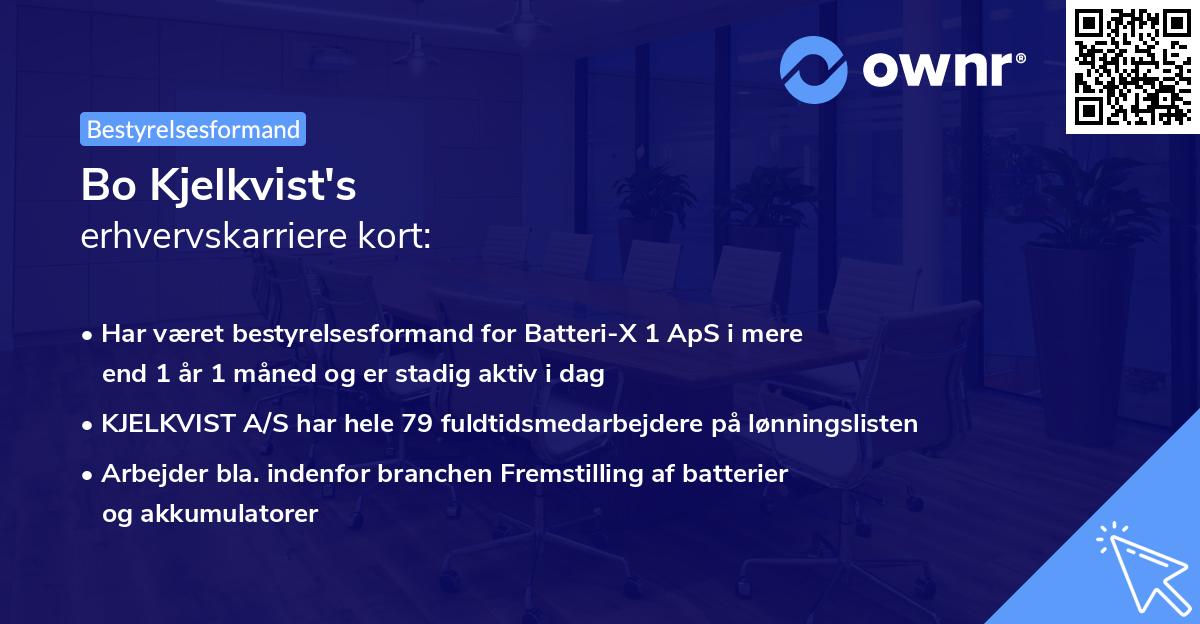 ownr®

Bestyrelsesformand

Bo Kjelkvist's
erhvervskarriere kort:

• Har været bestyrelsesformand for Batteri-X 1 ApS i mere end 1 år 1 måned og er stadig aktiv i dag

• KJELKVIST A/S har hele 79 fuldtidsmedarbejdere på lønningslisten

• Arbejder bla. indenfor branchen Fremstilling af batterier og akkumulatorer